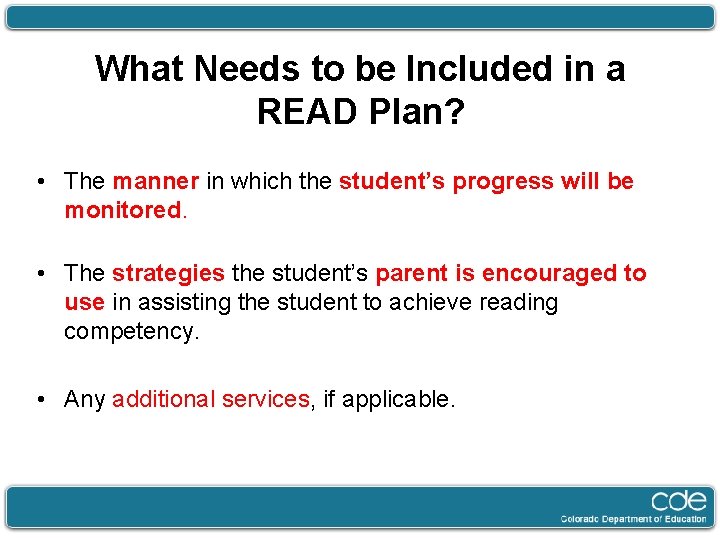 What Needs to be Included in a READ Plan?

• The manner in which the student's progress will be monitored.

• The strategies the student's parent is encouraged to use in assisting the student to achieve reading competency.

• Any additional services, if applicable.

cde
Colorado Department of Education